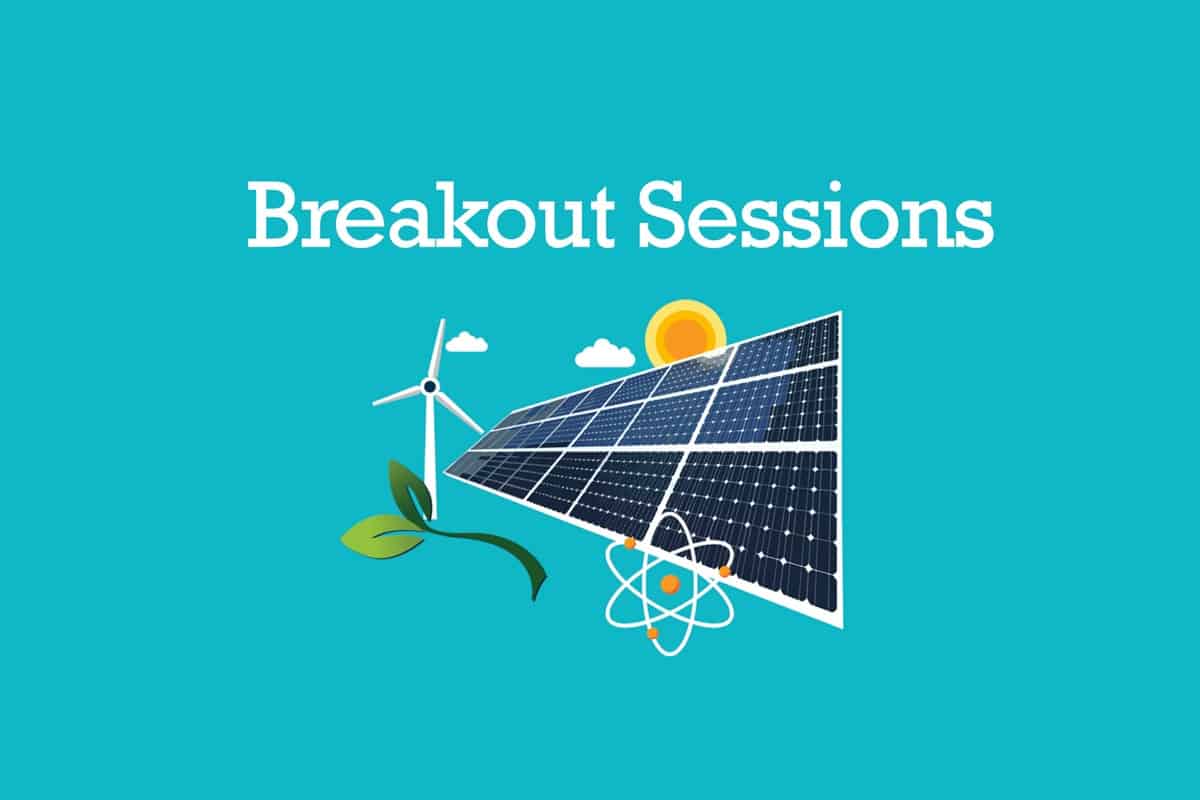 Breakout Sessions